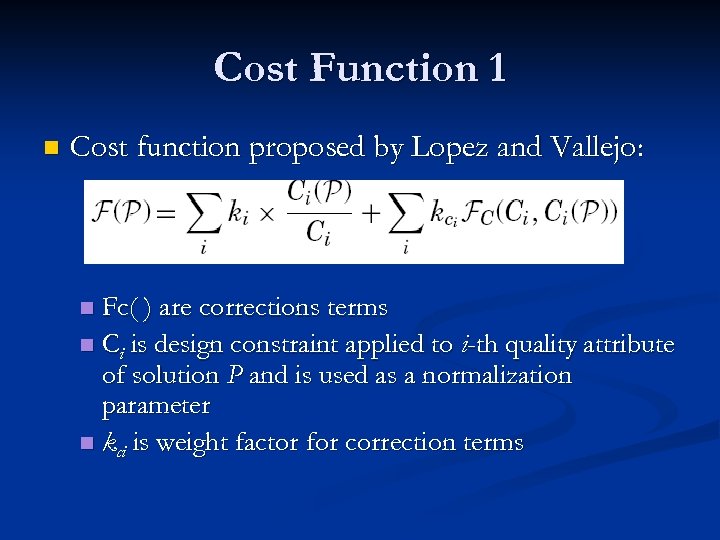 Cost Function 1

Cost function proposed by Lopez and Vallejo:

$\mathcal{F}(\mathcal{P}) = \sum_i k_i \times \frac{C_i(\mathcal{P})}{C_i} + \sum_i k_{c_i} \mathcal{F}_C(C_i, C_i(\mathcal{P}))$

Fc( ) are corrections terms

$C_i$ is design constraint applied to $i$-th quality attribute of solution $P$ and is used as a normalization parameter

$k_{ci}$ is weight factor for correction terms